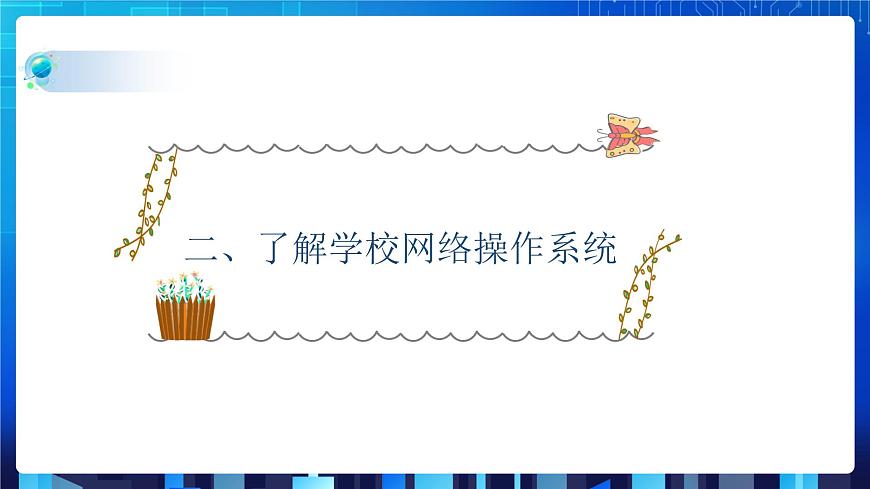 二、了解学校网络操作系统